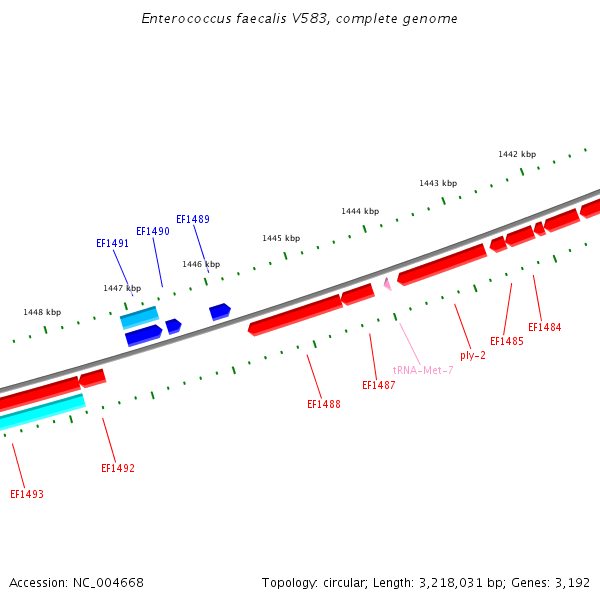 Enterococcus faecalis V583, complete genome

1442 kbp
1443 kbp
1444 kbp
1445 kbp
1446 kbp
1447 kbp
1448 kbp

EF1489
EF1490
EF1491

EF1484
EF1485
ply-2
tRNA-Met-7
EF1487
EF1488
EF1492
EF1493

Accession: NC_004668

Topology: circular; Length: 3,218,031 bp; Genes: 3,192